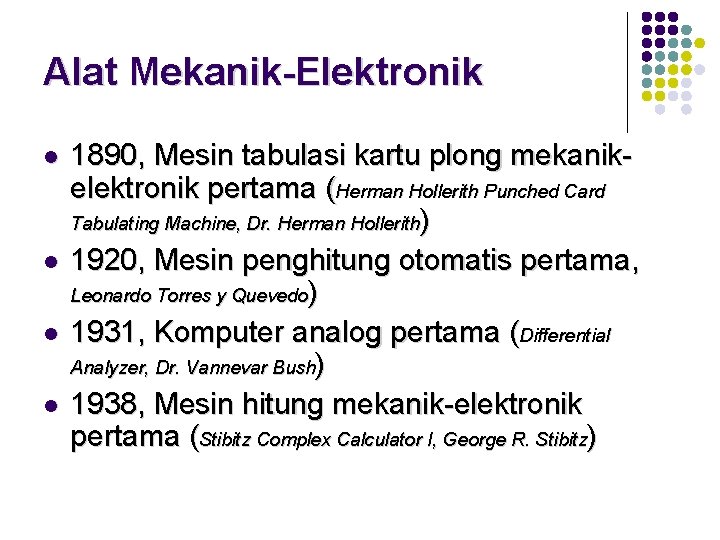 Alat Mekanik-Elektronik

- 1890, Mesin tabulasi kartu plong mekanik-elektronik pertama (Herman Hollerith Punched Card Tabulating Machine, Dr. Herman Hollerith)
- 1920, Mesin penghitung otomatis pertama, Leonardo Torres y Quevedo)
- 1931, Komputer analog pertama (Differential Analyzer, Dr. Vannevar Bush)
- 1938, Mesin hitung mekanik-elektronik pertama (Stibitz Complex Calculator I, George R. Stibitz)